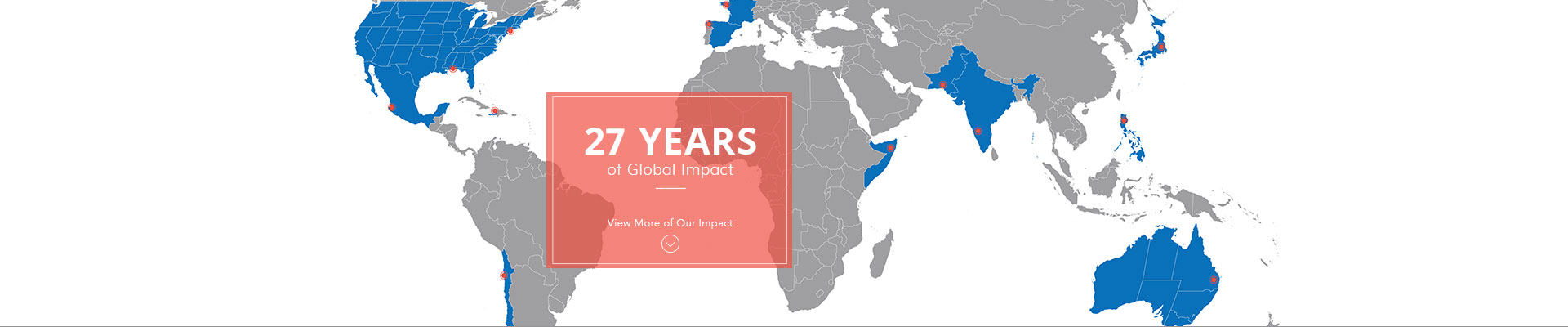 27 YEARS
of Global Impact

View More of Our Impact